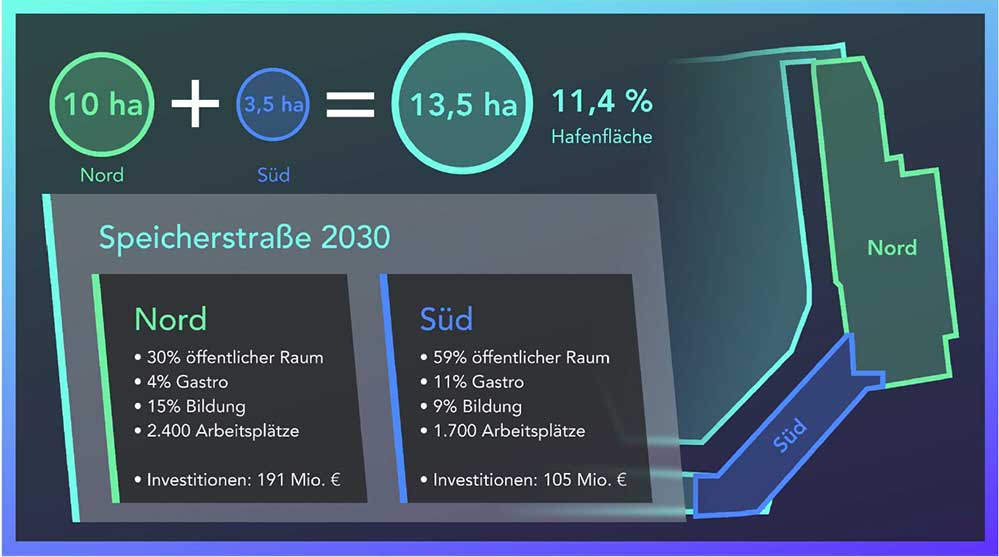 10 ha + 3,5 ha = 13,5 ha

Nord Süd

11,4 %
Hafenfläche

Speicherstraße 2030

Nord
• 30% öffentlicher Raum
• 4% Gastro
• 15% Bildung
• 2.400 Arbeitsplätze

• Investitionen: 191 Mio. €

Süd
• 59% öffentlicher Raum
• 11% Gastro
• 9% Bildung
• 1.700 Arbeitsplätze

• Investitionen: 105 Mio. €

Nord

Süd